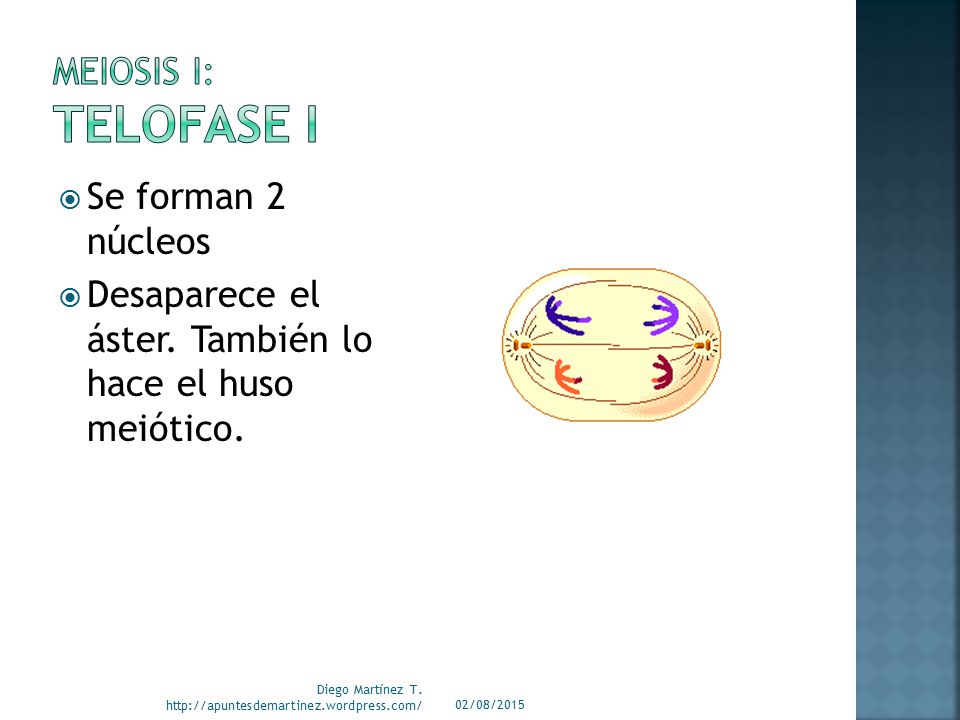 MEIOSIS I:
TELOFASE I

Se forman 2 núcleos

Desaparece el áster. También lo hace el huso meiótico.

Diego Martínez T.
http://apuntesdemartinez.wordpress.com/

02/08/2015